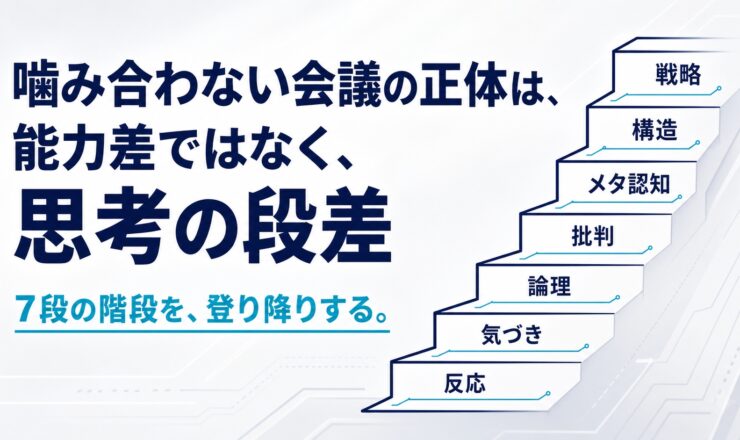 噛み合わない会議の正体は、
能力差ではなく、
思考の段差

7段の階段を、登り降りする。

戦略

構造

メタ認知

批判

論理

気づき

反応